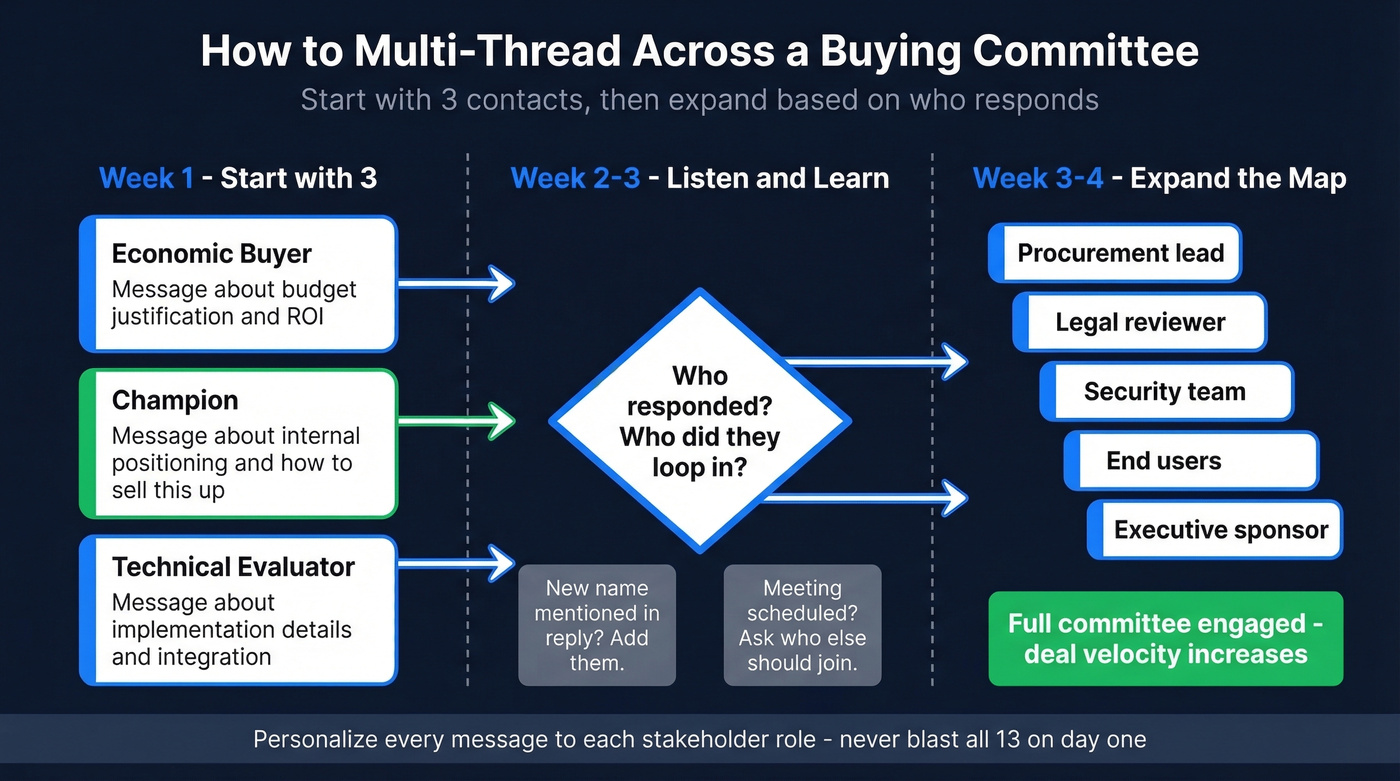 How to Multi-Thread Across a Buying Committee

Start with 3 contacts, then expand based on who responds

Week 1 - Start with 3

Economic Buyer
Message about budget justification and ROI

Champion
Message about internal positioning and how to sell this up

Technical Evaluator
Message about implementation details and integration

Week 2-3 - Listen and Learn

Who responded? Who did they loop in?

New name mentioned in reply? Add them.

Meeting scheduled? Ask who else should join.

Week 3-4 - Expand the Map

Procurement lead

Legal reviewer

Security team

End users

Executive sponsor

Full committee engaged - deal velocity increases

Personalize every message to each stakeholder role - never blast all 13 on day one